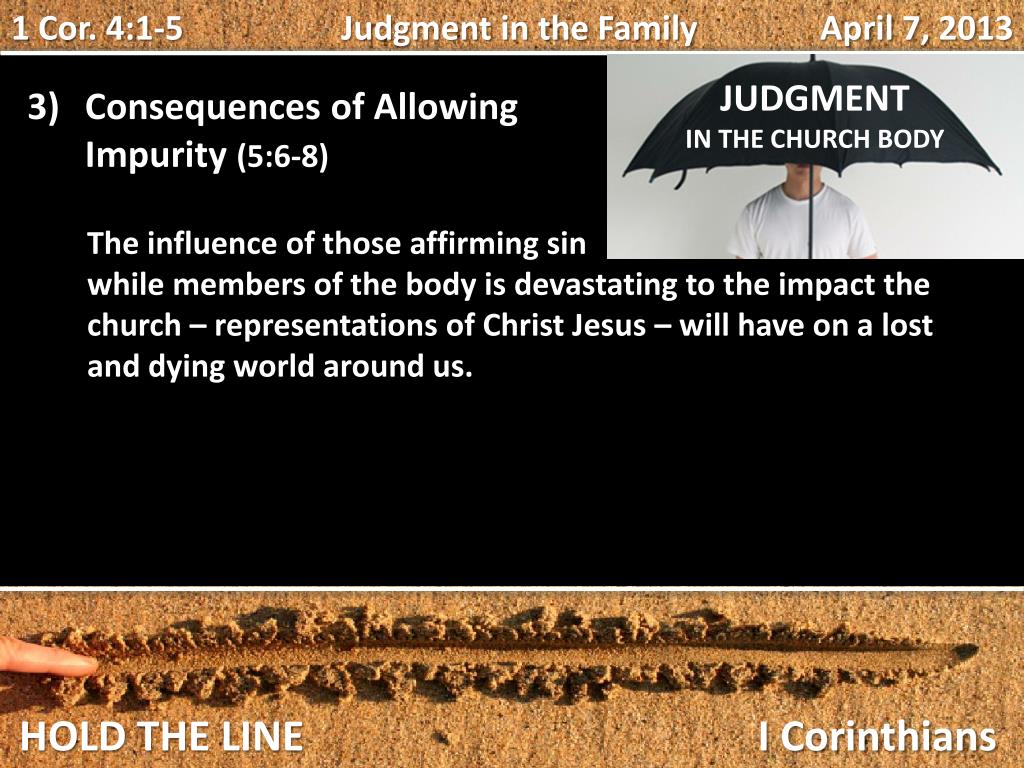 1 Cor. 4:1-5 Judgment in the Family April 7, 2013

3) Consequences of Allowing Impurity (5:6-8)

JUDGMENT
IN THE CHURCH BODY

The influence of those affirming sin while members of the body is devastating to the impact the church – representations of Christ Jesus – will have on a lost and dying world around us.

HOLD THE LINE I Corinthians